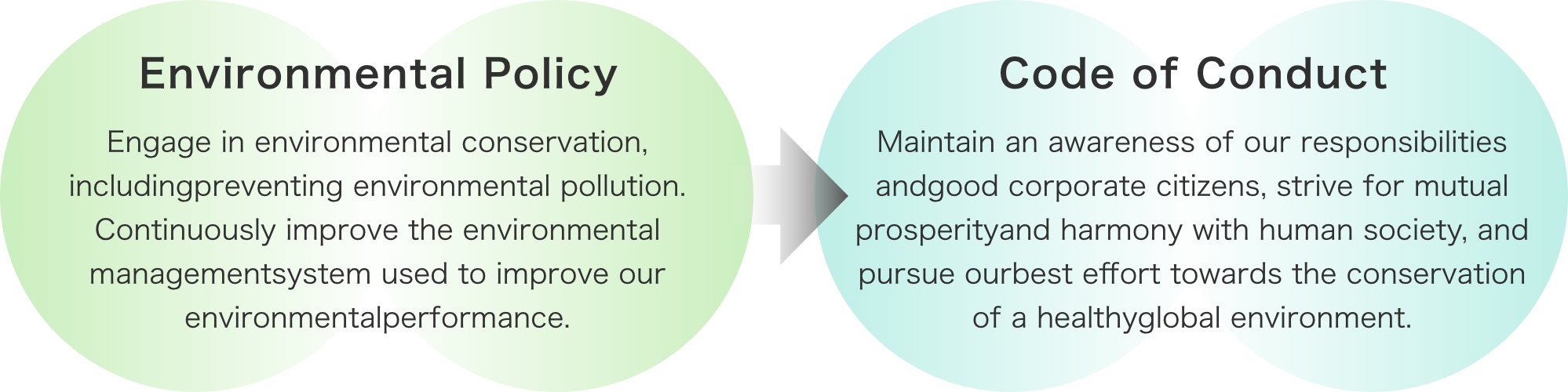 Environmental Policy

Engage in environmental conservation, includingpreventing environmental pollution. Continuously improve the environmental managementsystem used to improve our environmentalperformance.

Code of Conduct

Maintain an awareness of our responsibilities andgood corporate citizens, strive for mutual prosperityand harmony with human society, and pursue ourbest effort towards the conservation of a healthyglobal environment.